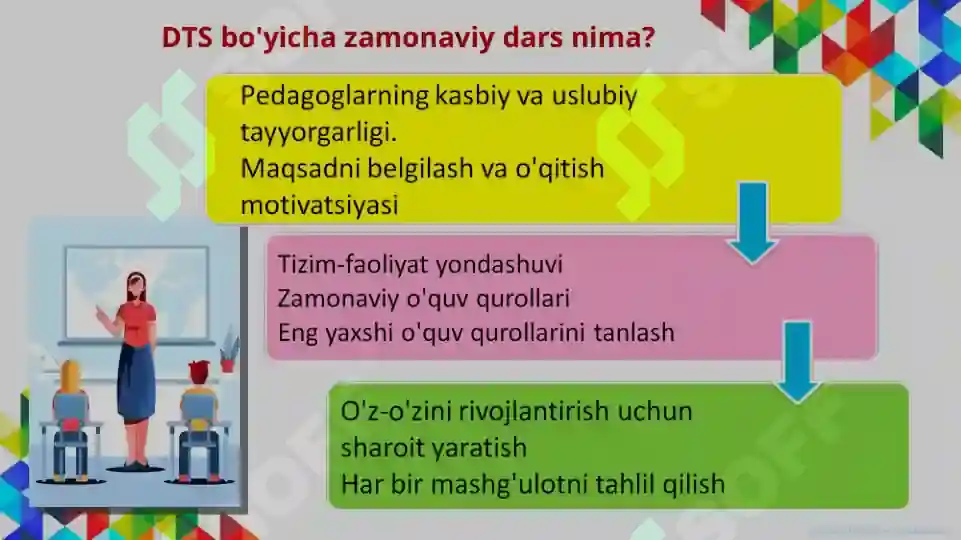 DTS bo'yicha zamonaviy dars nima?

Pedagoglarning kasbiy va uslubiy tayyorgarligi.
Maqsadni belgilash va o'qitish motivatsiyasi

Tizim-faoliyat yondashuvi
Zamonaviy o'quv qurollari
Eng yaxshi o'quv qurollarini tanlash

O'z-o'zini rivojlantirish uchun sharoit yaratish
Har bir mashg'ulotni tahlil qilish

SOFF